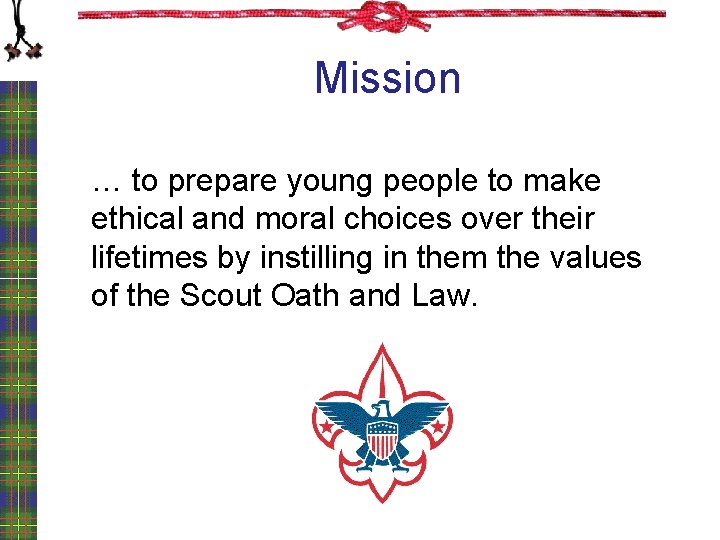 Mission

… to prepare young people to make ethical and moral choices over their lifetimes by instilling in them the values of the Scout Oath and Law.